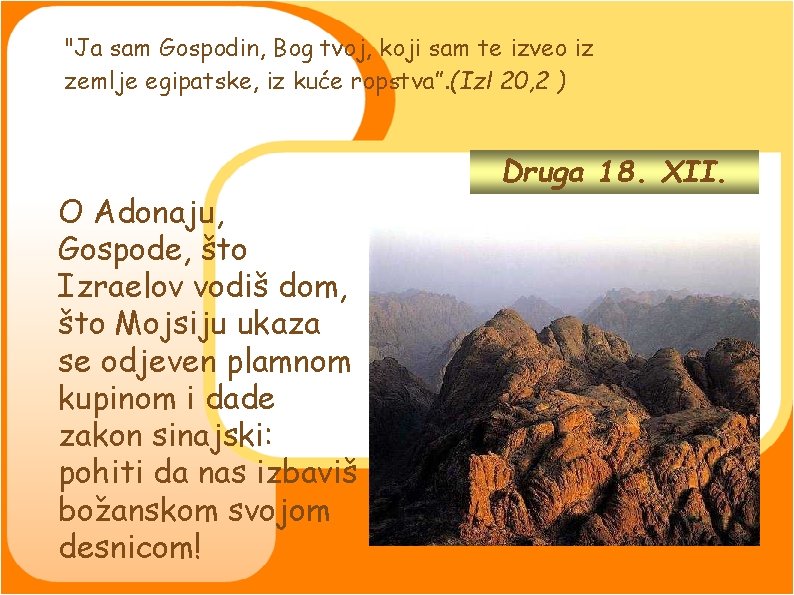 "Ja sam Gospodin, Bog tvoj, koji sam te izveo iz zemlje egipatske, iz kuće ropstva".(Izl 20,2 )

Druga 18. XII.

O Adonaju, Gospode, što Izraelov vodiš dom, što Mojsiju ukaza se odjeven plamnom kupinom i dade zakon sinajski: pohiti da nas izbaviš božanskom svojom desnicom!